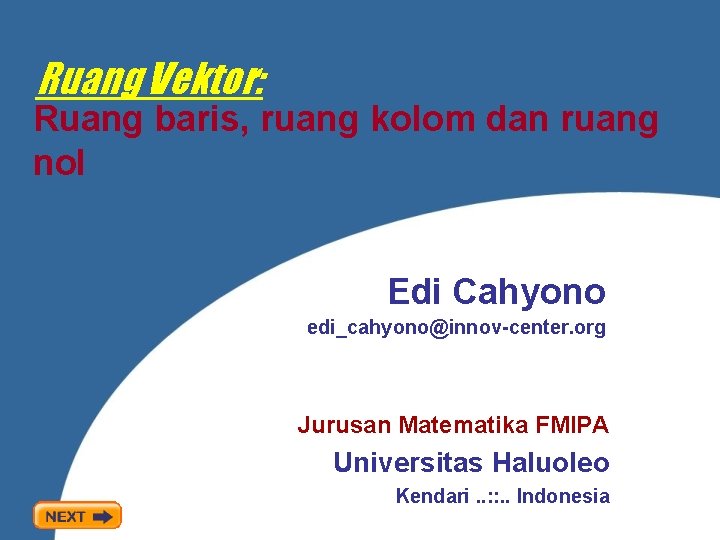 Ruang Vektor:
Ruang baris, ruang kolom dan ruang nol

Edi Cahyono
edi_cahyono@innov-center.org

Jurusan Matematika FMIPA
Universitas Haluoleo
Kendari ..::.. Indonesia

NEXT